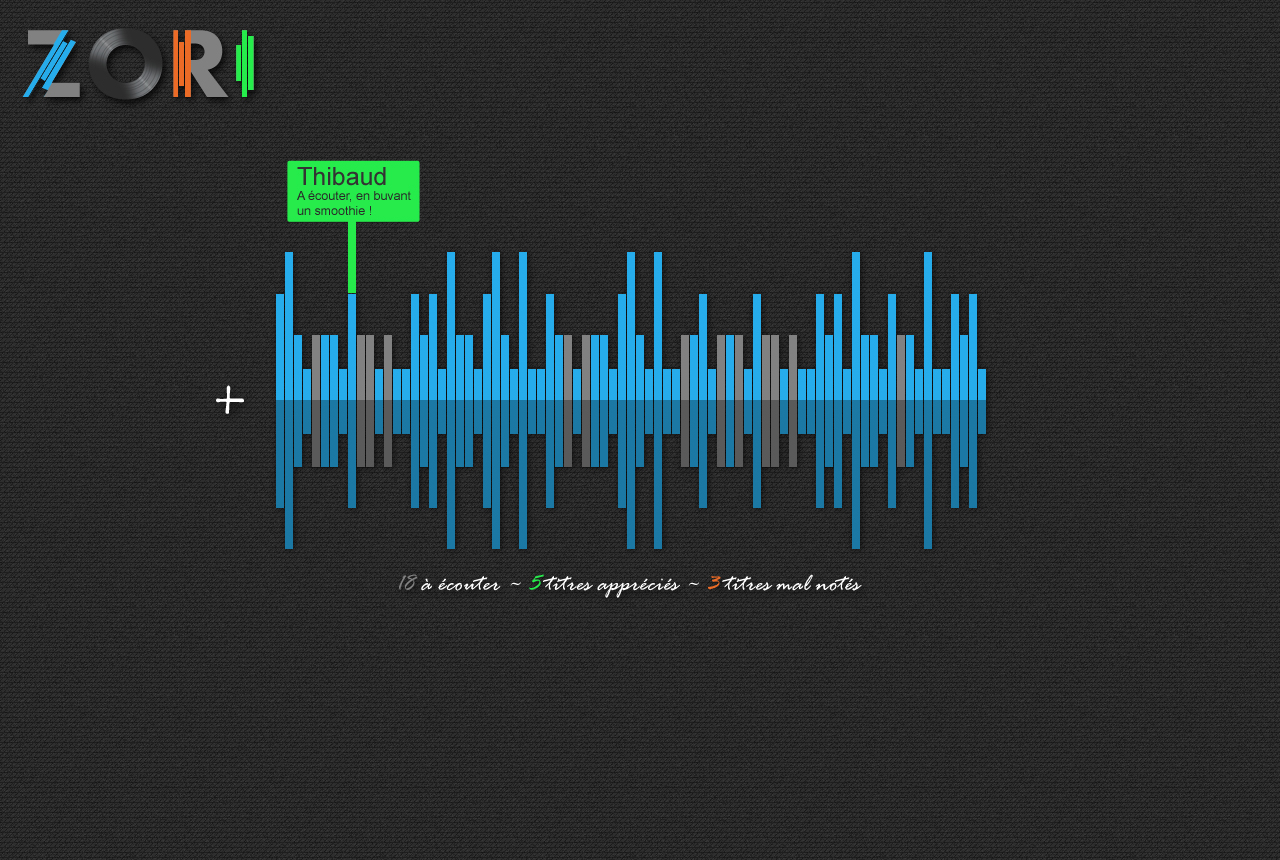 ZORI

Thibaud
A écouter, en buvant un smoothie !

+

18 à écouter ~ 5 titres appréciés ~ 3 titres mal notés